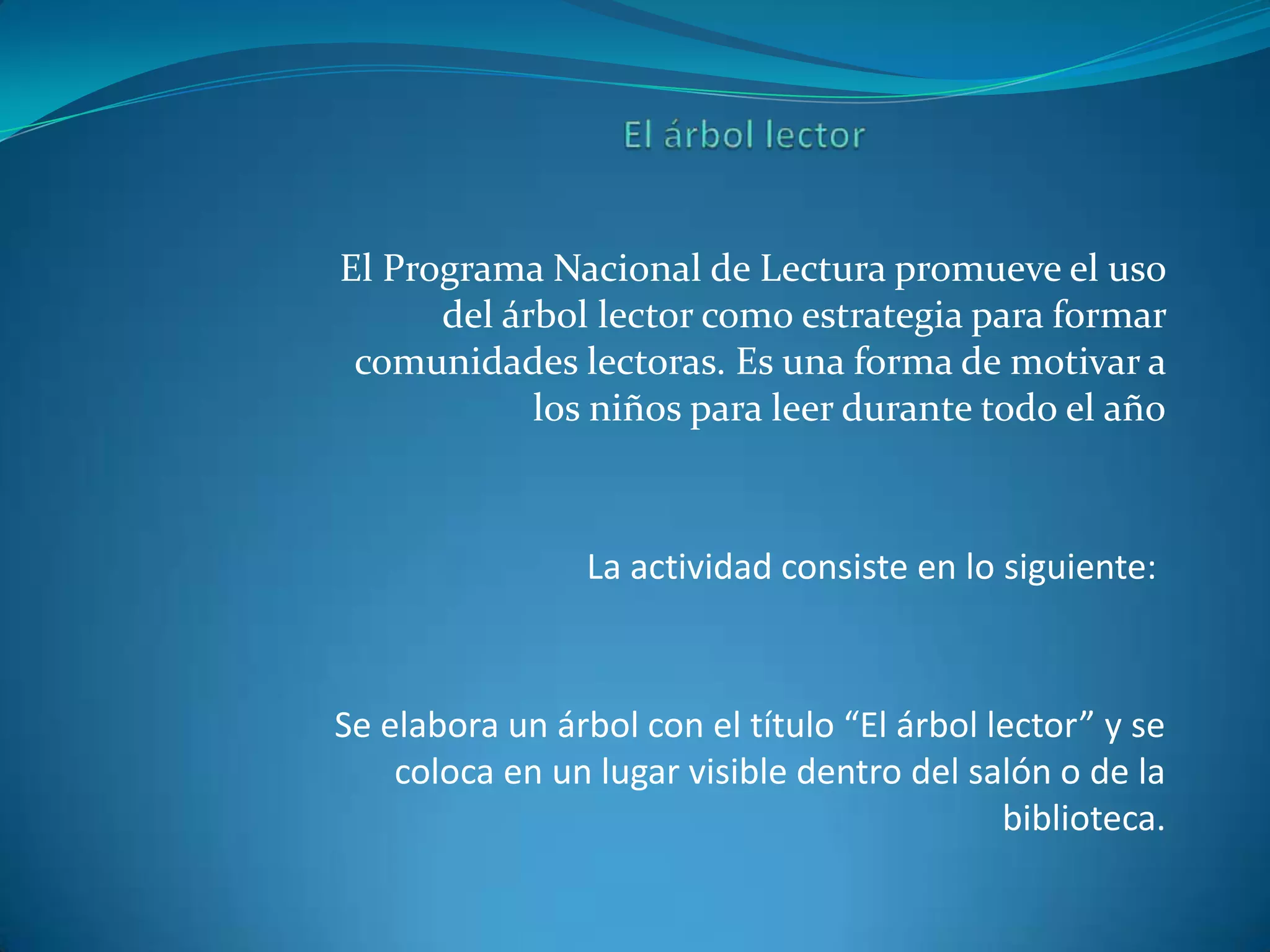 El árbol lector

El Programa Nacional de Lectura promueve el uso del árbol lector como estrategia para formar comunidades lectoras. Es una forma de motivar a los niños para leer durante todo el año

La actividad consiste en lo siguiente:

Se elabora un árbol con el título “El árbol lector” y se coloca en un lugar visible dentro del salón o de la biblioteca.